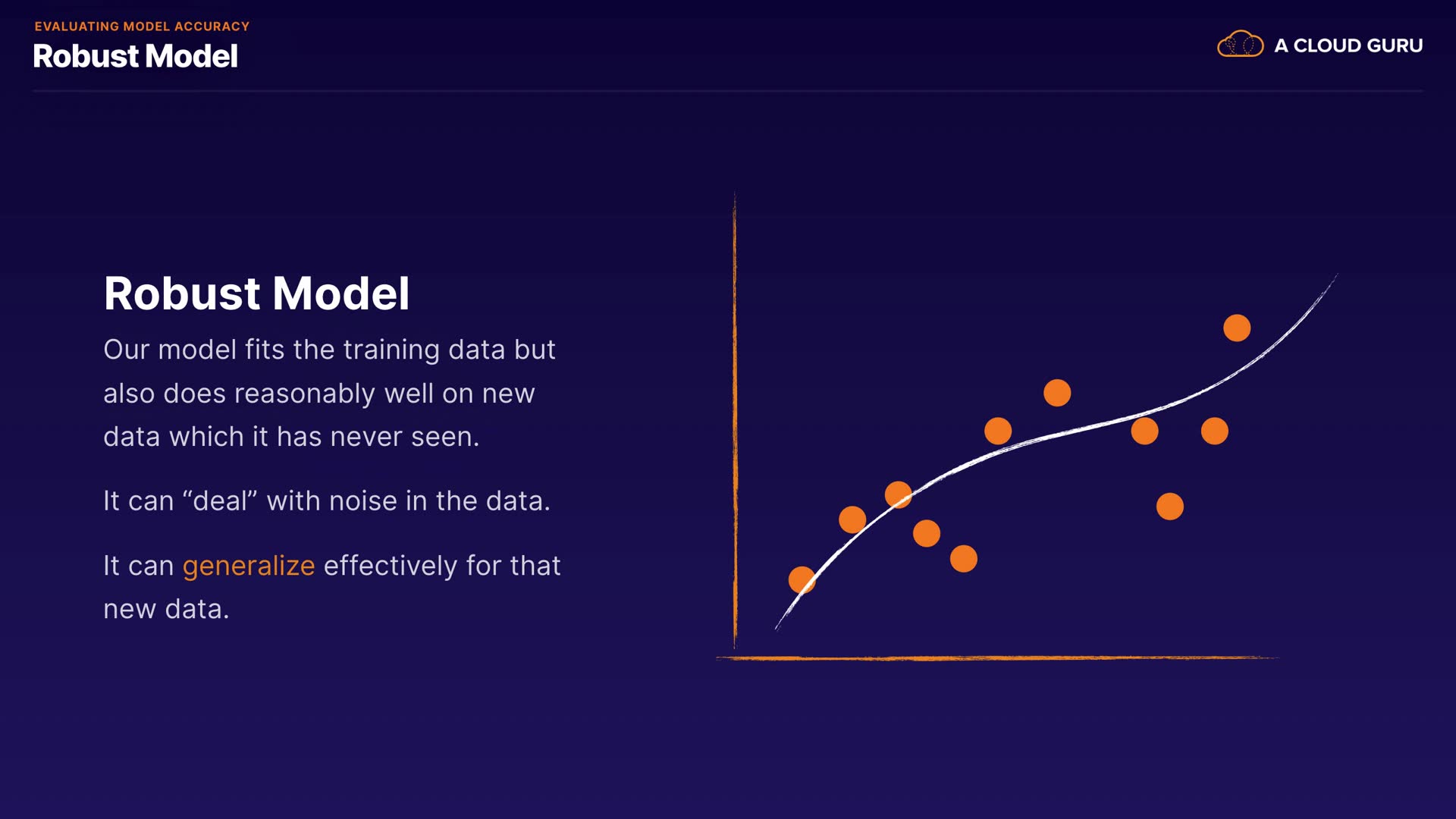 EVALUATING MODEL ACCURACY
Robust Model

A CLOUD GURU

Robust Model
Our model fits the training data but also does reasonably well on new data which it has never seen.

It can “deal” with noise in the data.

It can generalize effectively for that new data.